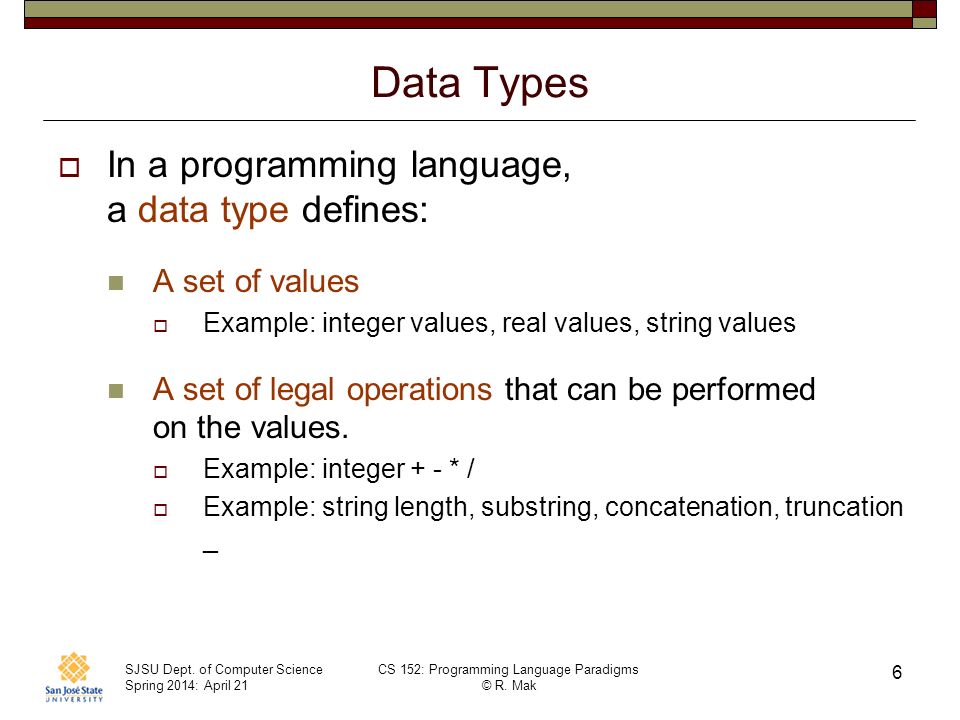 Data Types

In a programming language, a data type defines:

A set of values

Example: integer values, real values, string values

A set of legal operations that can be performed on the values.

Example: integer + - * /

Example: string length, substring, concatenation, truncation

_

San José State UNIVERSITY

SJSU Dept. of Computer Science
Spring 2014: April 21

CS 152: Programming Language Paradigms
© R. Mak

6